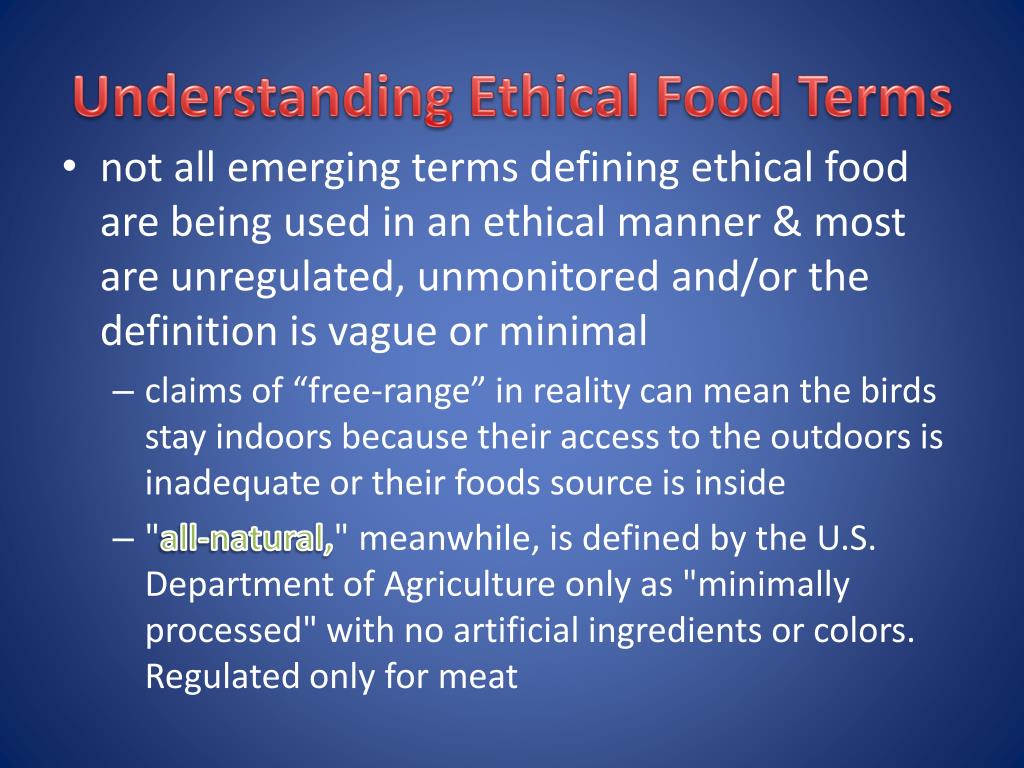 Understanding Ethical Food Terms

• not all emerging terms defining ethical food are being used in an ethical manner & most are unregulated, unmonitored and/or the definition is vague or minimal

– claims of “free-range” in reality can mean the birds stay indoors because their access to the outdoors is inadequate or their foods source is inside

– "all-natural," meanwhile, is defined by the U.S. Department of Agriculture only as "minimally processed" with no artificial ingredients or colors. Regulated only for meat